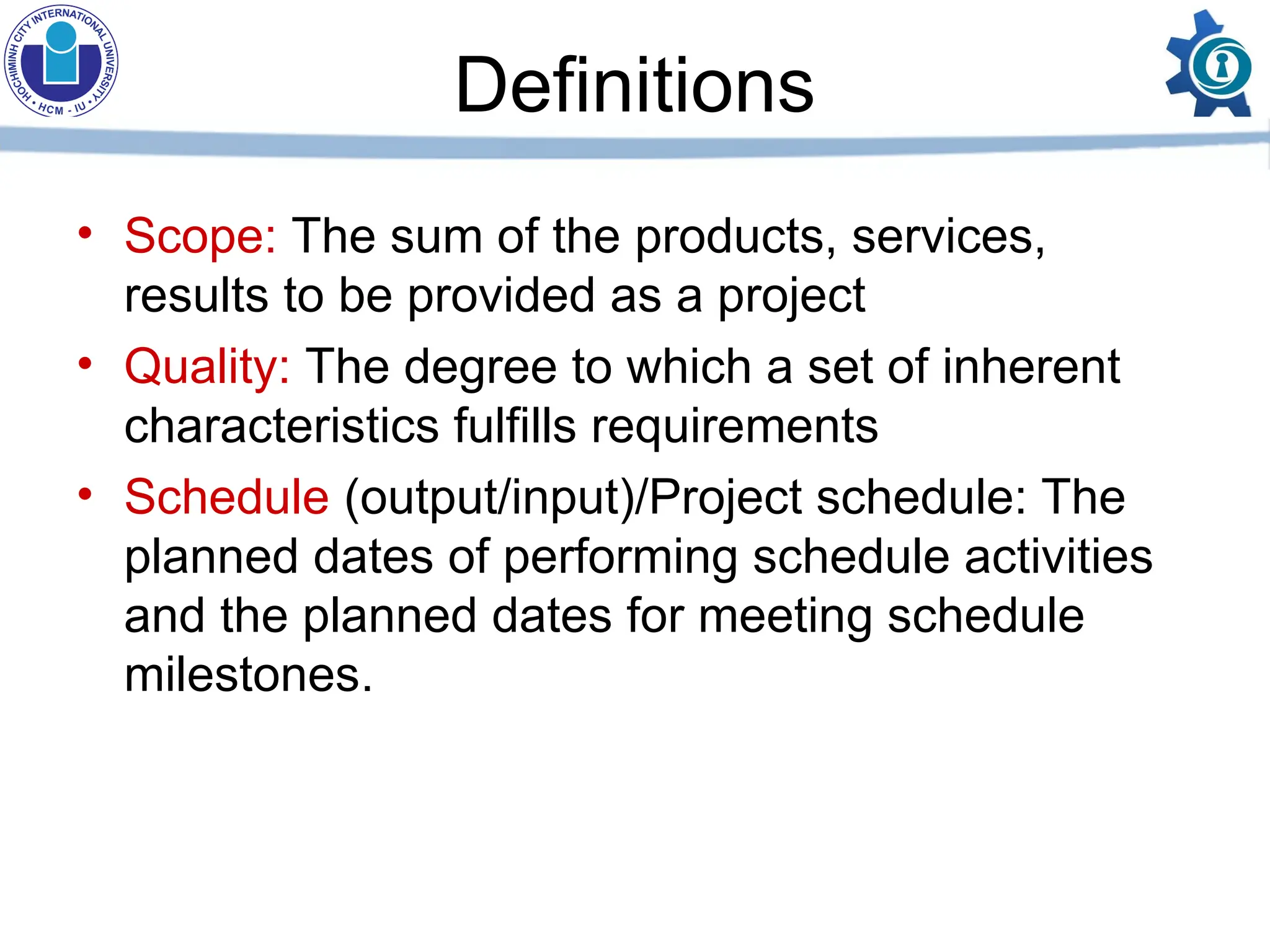 HOCHIMINH CITY INTERNATIONAL UNIVERSITY • HCM - IU •

Definitions

• Scope: The sum of the products, services, results to be provided as a project

• Quality: The degree to which a set of inherent characteristics fulfills requirements

• Schedule (output/input)/Project schedule: The planned dates of performing schedule activities and the planned dates for meeting schedule milestones.